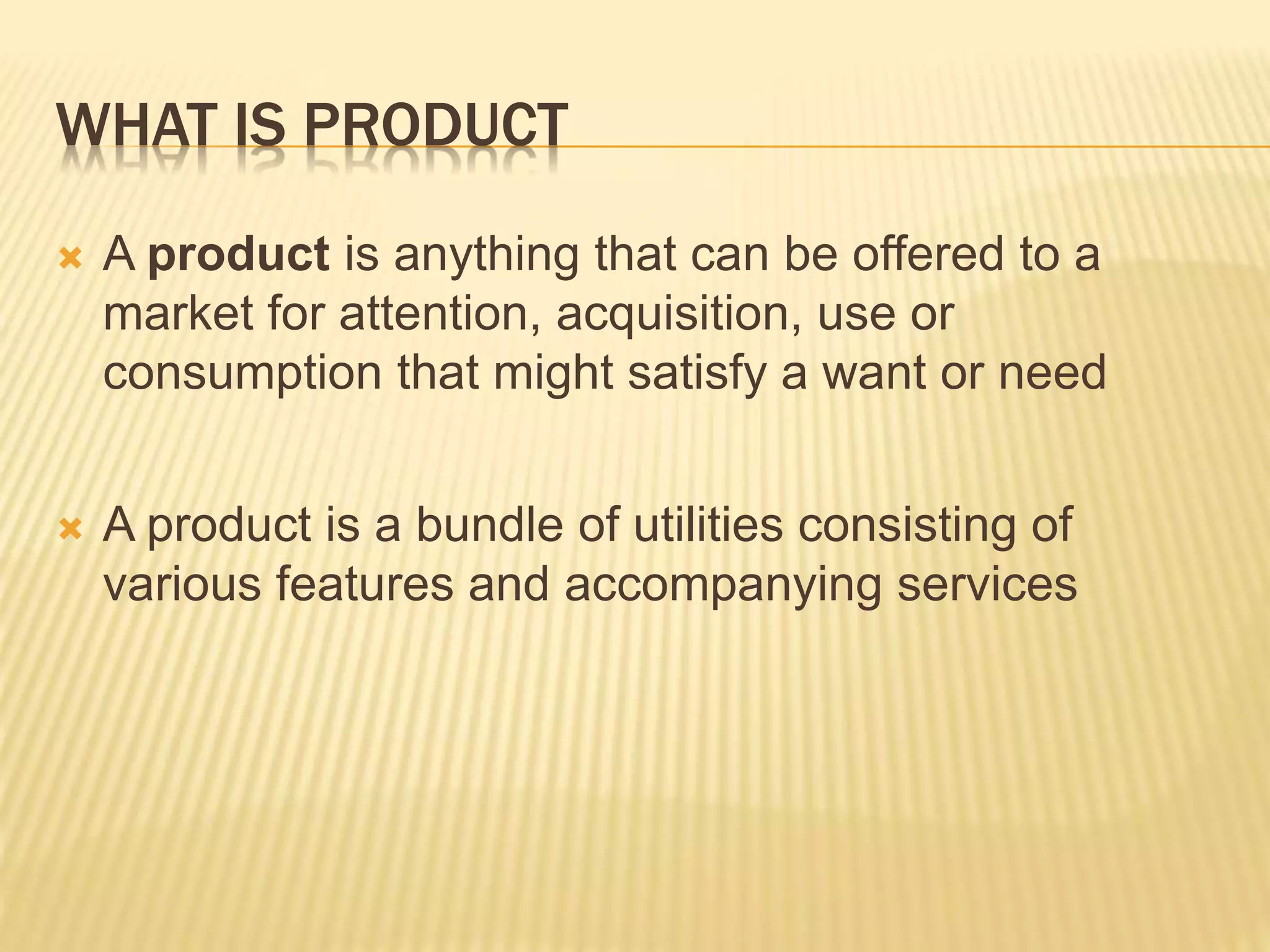 WHAT IS PRODUCT

A product is anything that can be offered to a market for attention, acquisition, use or consumption that might satisfy a want or need

A product is a bundle of utilities consisting of various features and accompanying services